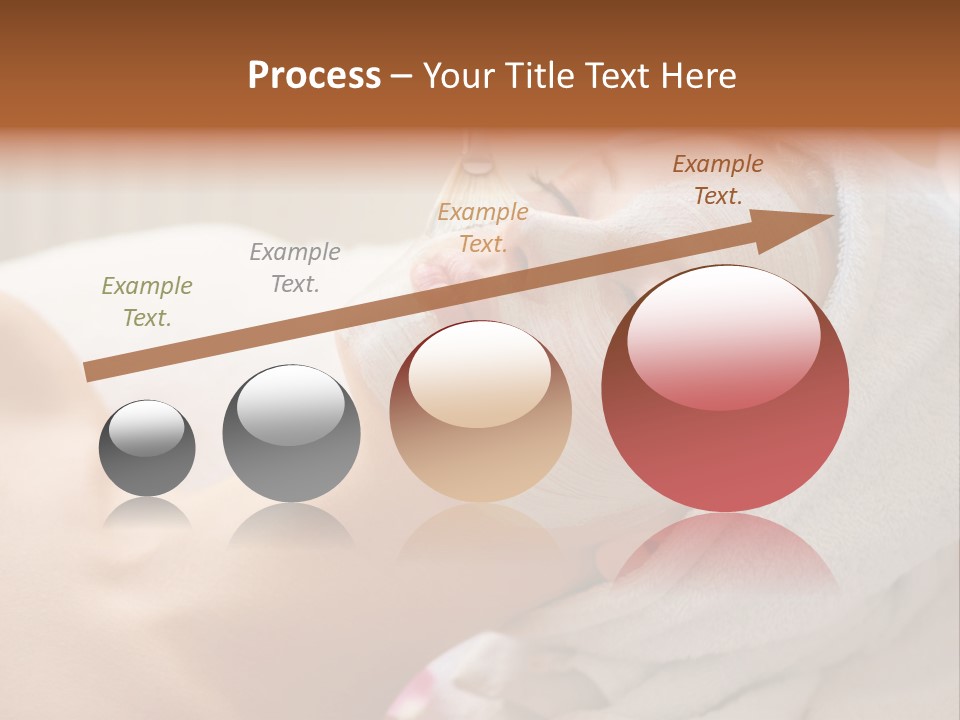 Process – Your Title Text Here

Example Text.

Example Text.

Example Text.

Example Text.